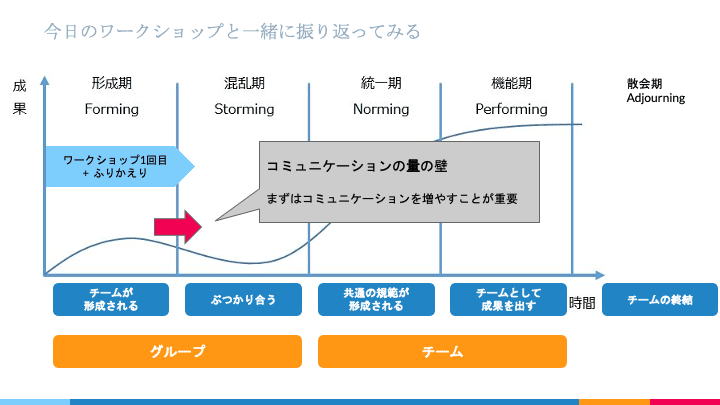 今日のワークショップと一緒に振り返ってみる

成果

形成期
Forming

混乱期
Storming

統一期
Norming

機能期
Performing

散会期
Adjourning

ワークショップ1回目
+ ふりかえり

コミュニケーションの量の壁

まずはコミュニケーションを増やすことが重要

チームが形成される

ぶつかり合う

共通の規範が形成される

チームとして成果を出す

時間

チームの終結

グループ

チーム